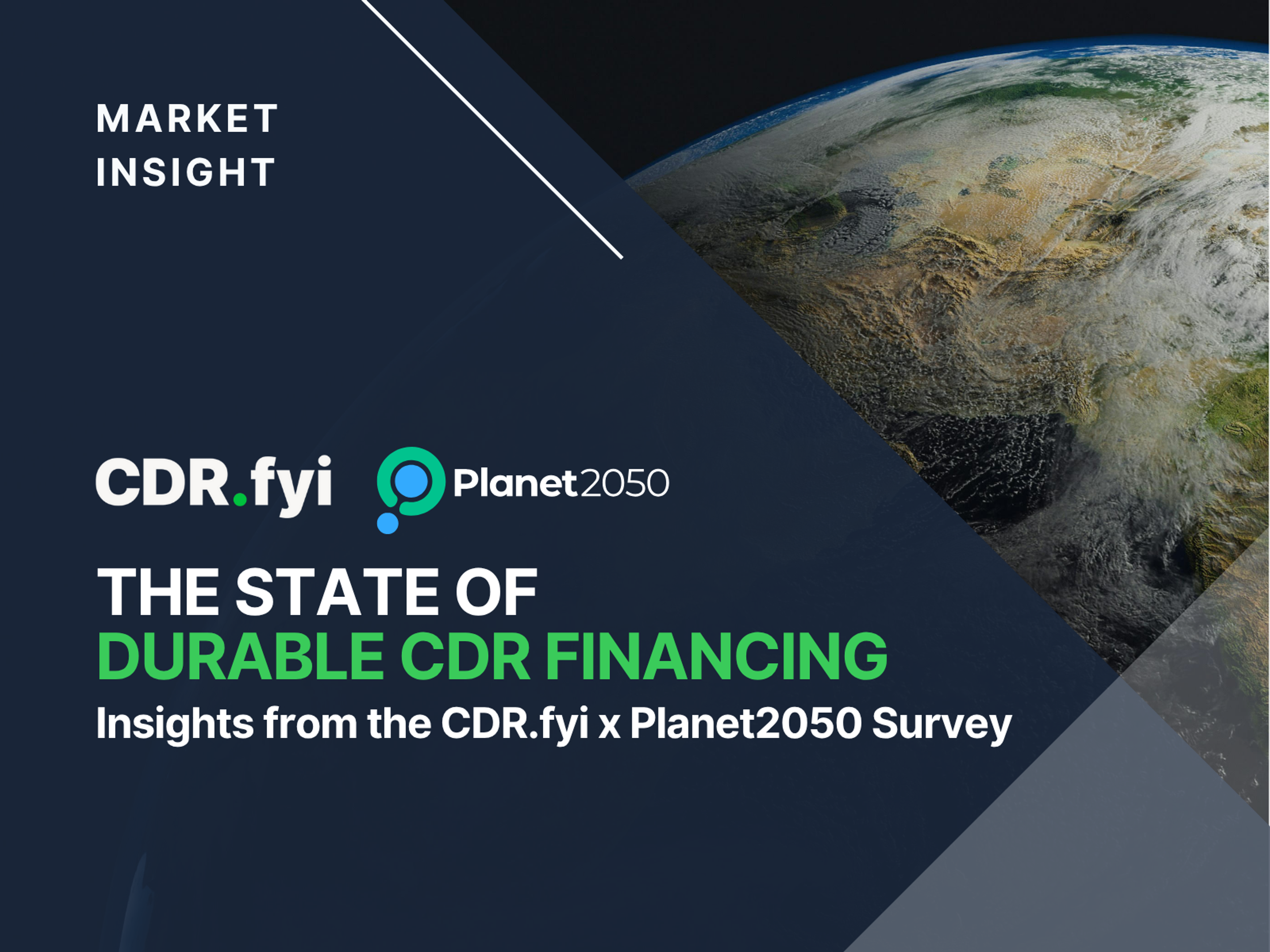 MARKET
INSIGHT

CDR.fyi Planet2050

THE STATE OF
DURABLE CDR FINANCING

Insights from the CDR.fyi x Planet2050 Survey